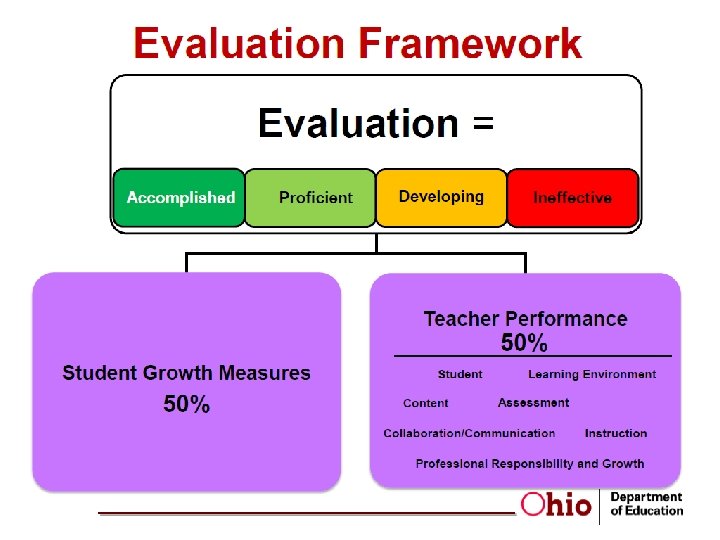 Evaluation Framework

Evaluation =

Accomplished Proficient Developing Ineffective

Student Growth Measures
50%

Teacher Performance
50%

Student Learning Environment
Content Assessment
Collaboration/Communication Instruction
Professional Responsibility and Growth

Ohio Department of Education